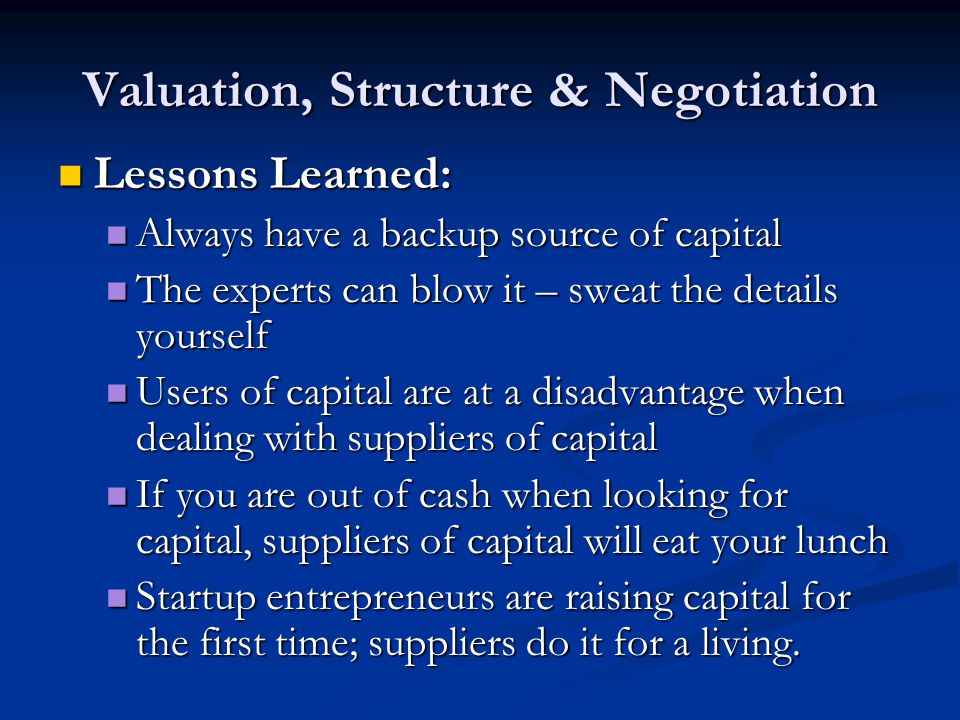 Valuation, Structure & Negotiation

Lessons Learned:

Always have a backup source of capital

The experts can blow it – sweat the details yourself

Users of capital are at a disadvantage when dealing with suppliers of capital

If you are out of cash when looking for capital, suppliers of capital will eat your lunch

Startup entrepreneurs are raising capital for the first time; suppliers do it for a living.